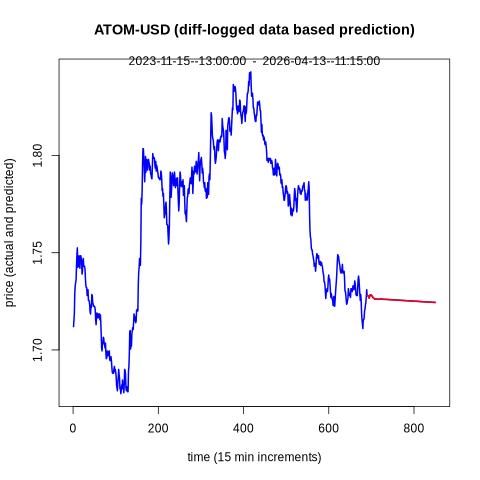 ATOM-USD (diff-logged data based prediction)

2023-11-15--13:00:00 - 2026-04-13--11:15:00

price (actual and predicted)

1.70
1.75
1.80

0
200
400
600
800

time (15 min increments)